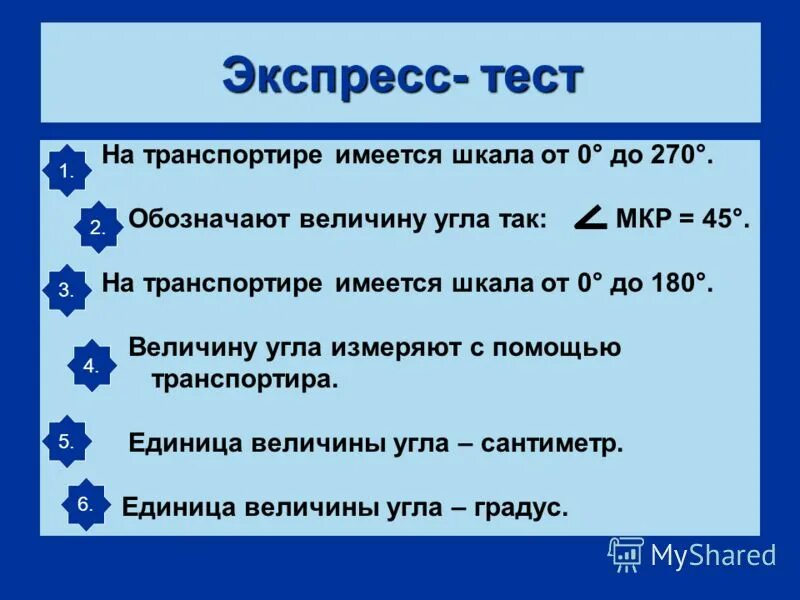 Экспресс- тест

1. На транспортире имеется шкала от 0° до 270°.

2. Обозначают величину угла так: $\angle$ МКР = 45°.

3. На транспортире имеется шкала от 0° до 180°.

4. Величину угла измеряют с помощью транспортира.

5. Единица величины угла – сантиметр.

6. Единица величины угла – градус.

MyShared